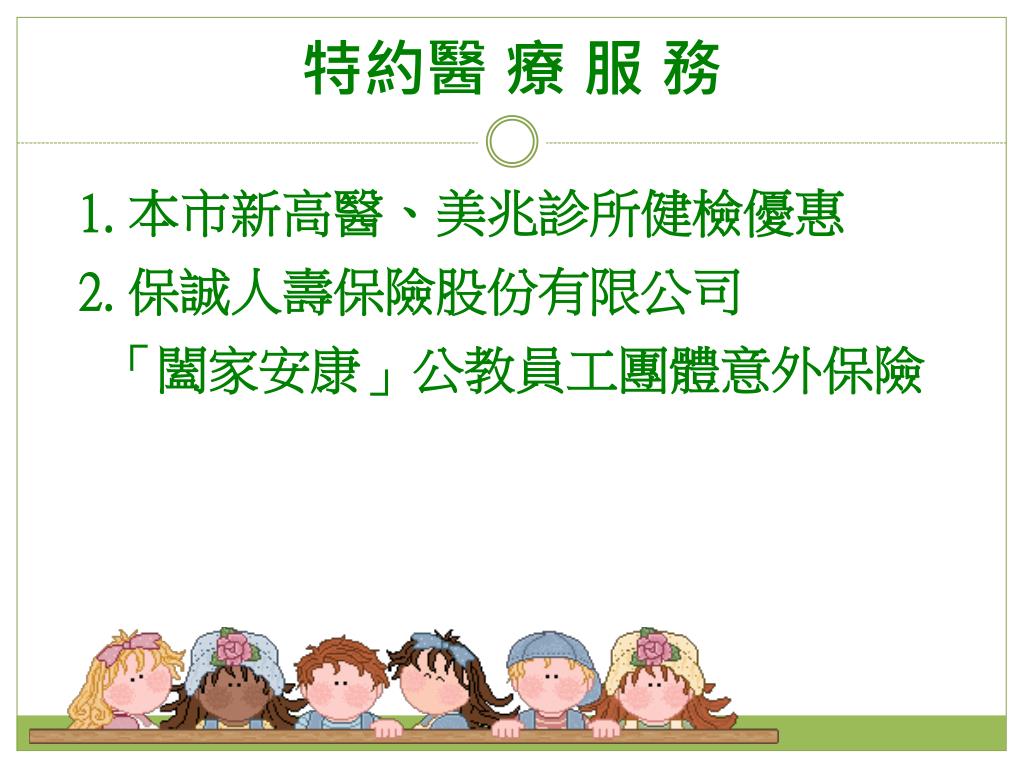 特約醫 療 服 務

1. 本市新高醫、美兆診所健檢優惠

2. 保誠人壽保險股份有限公司
「闔家安康」公教員工團體意外保險